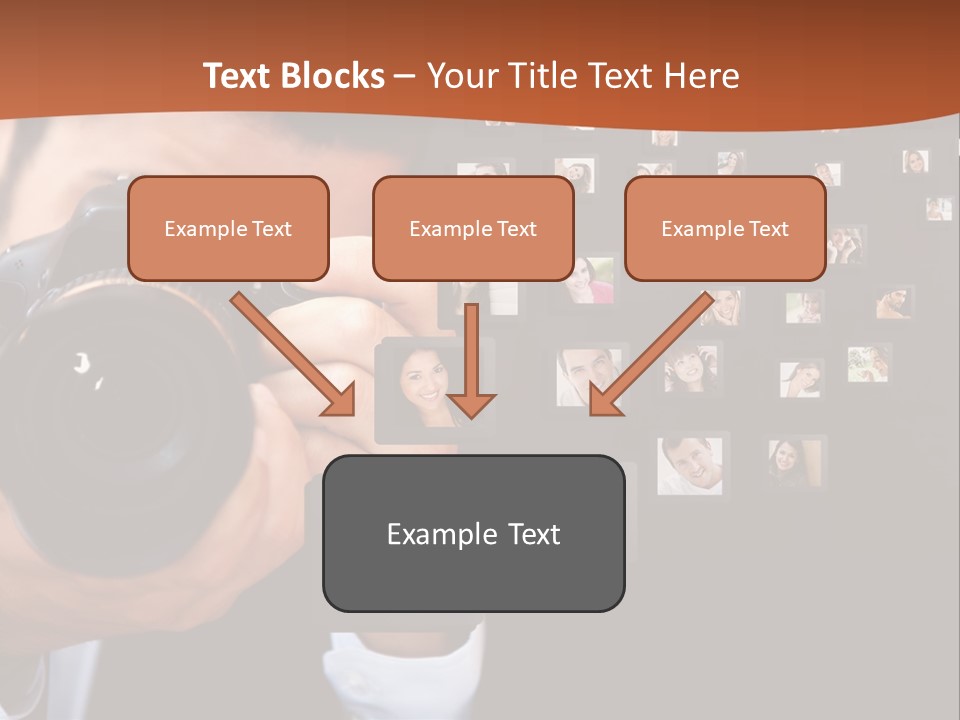 Text Blocks – Your Title Text Here

Example Text

Example Text

Example Text

Example Text